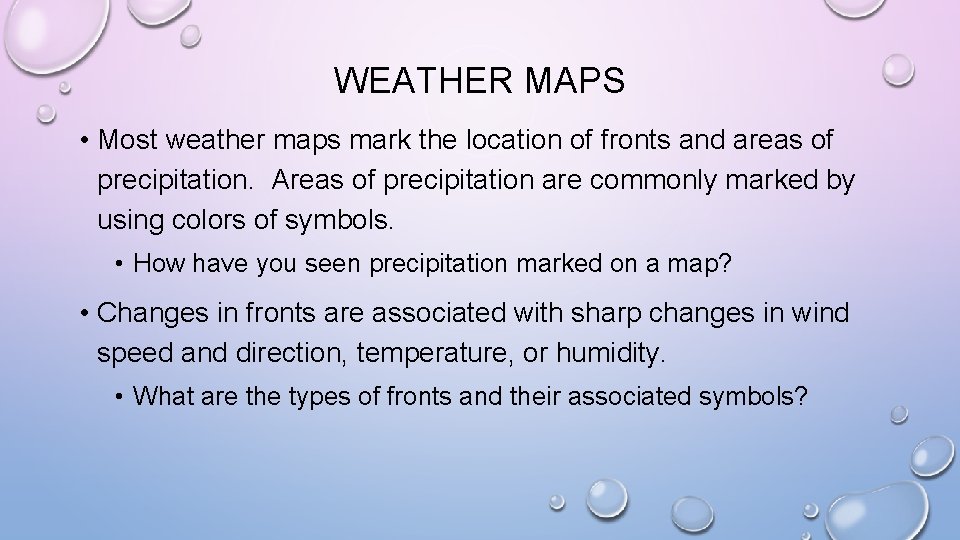 WEATHER MAPS

• Most weather maps mark the location of fronts and areas of precipitation. Areas of precipitation are commonly marked by using colors of symbols.

• How have you seen precipitation marked on a map?

• Changes in fronts are associated with sharp changes in wind speed and direction, temperature, or humidity.

• What are the types of fronts and their associated symbols?